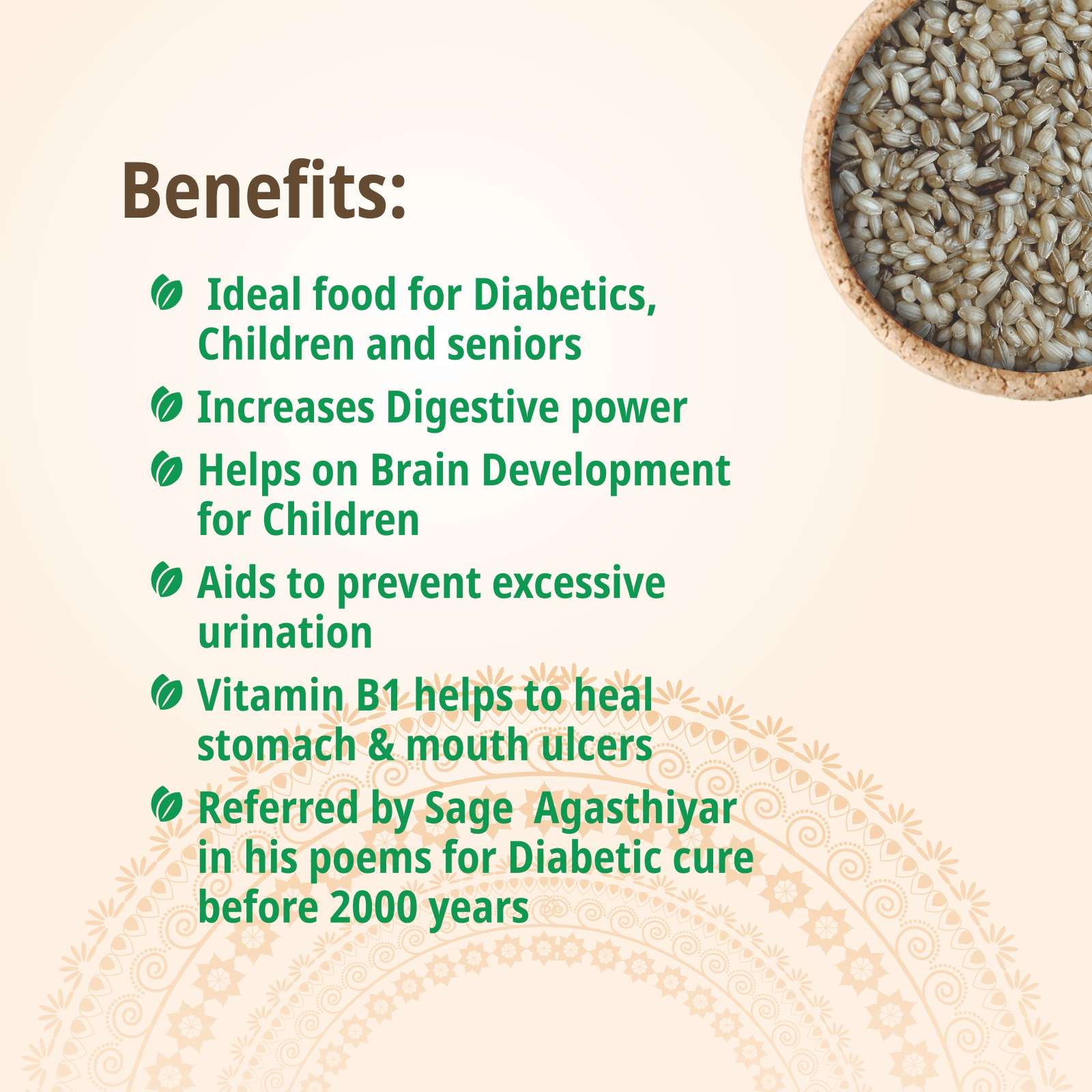 Benefits:

Ideal food for Diabetics, Children and seniors

Increases Digestive power

Helps on Brain Development for Children

Aids to prevent excessive urination

Vitamin B1 helps to heal stomach & mouth ulcers

Referred by Sage Agasthiyar in his poems for Diabetic cure before 2000 years